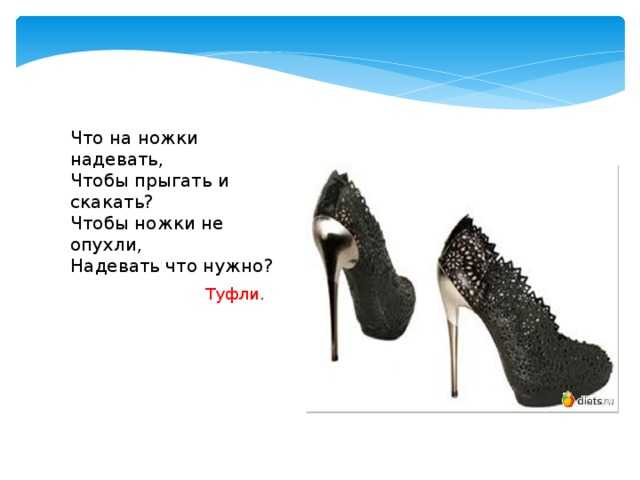 Что на ножки надевать,
Чтобы прыгать и скакать?
Чтобы ножки не опухли,
Надевать что нужно?

Туфли.

diets.ru